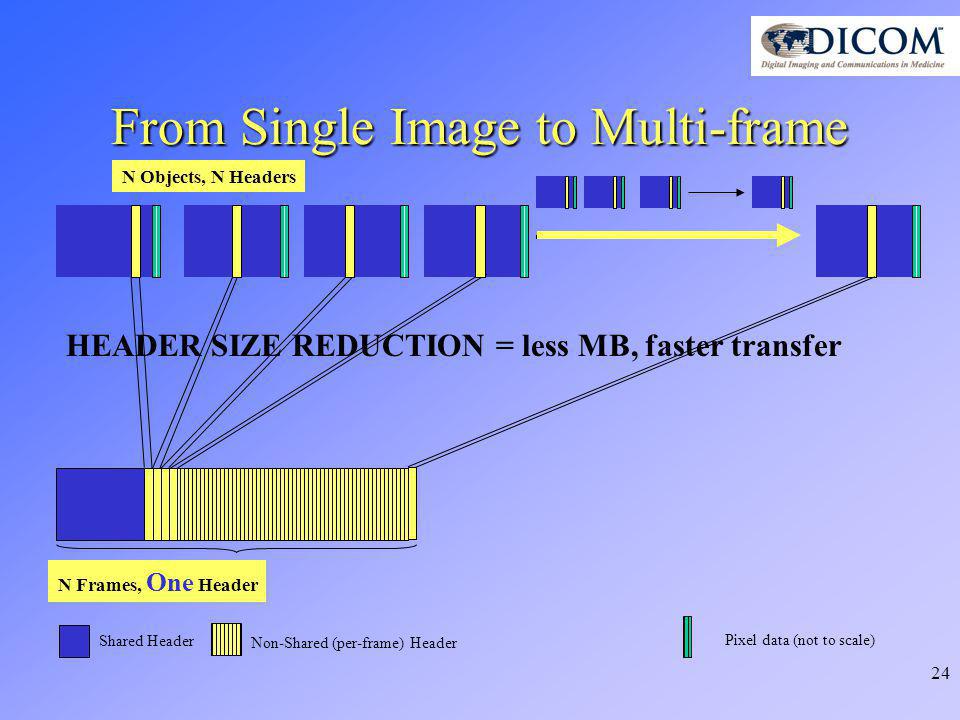 DICOM™
Digital Imaging and Communications in Medicine

From Single Image to Multi-frame

N Objects, N Headers

HEADER SIZE REDUCTION = less MB, faster transfer

N Frames, One Header

Shared Header

Non-Shared (per-frame) Header

Pixel data (not to scale)

24